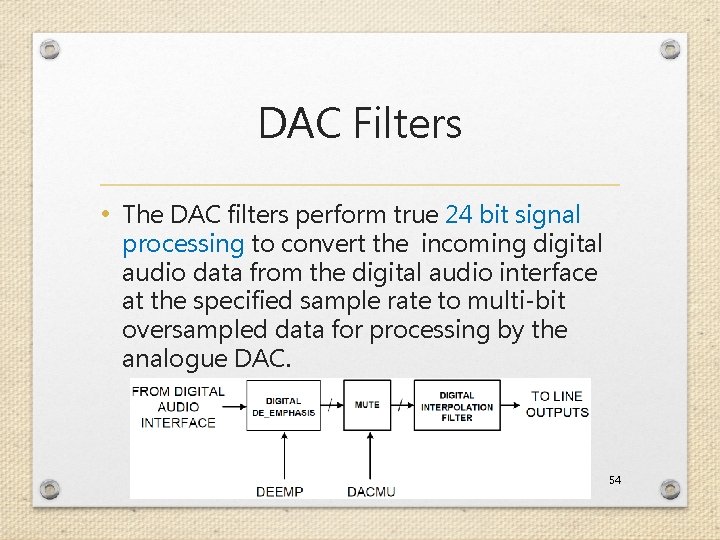 DAC Filters

• The DAC filters perform true 24 bit signal processing to convert the  incoming digital audio data from the digital audio interface at the specified sample rate to multi-bit oversampled data for processing by the analogue DAC.

FROM DIGITAL AUDIO INTERFACE

DIGITAL DE_EMPHASIS

MUTE

DIGITAL INTERPOLATION FILTER

TO LINE OUTPUTS

DEEMP

DACMU

54